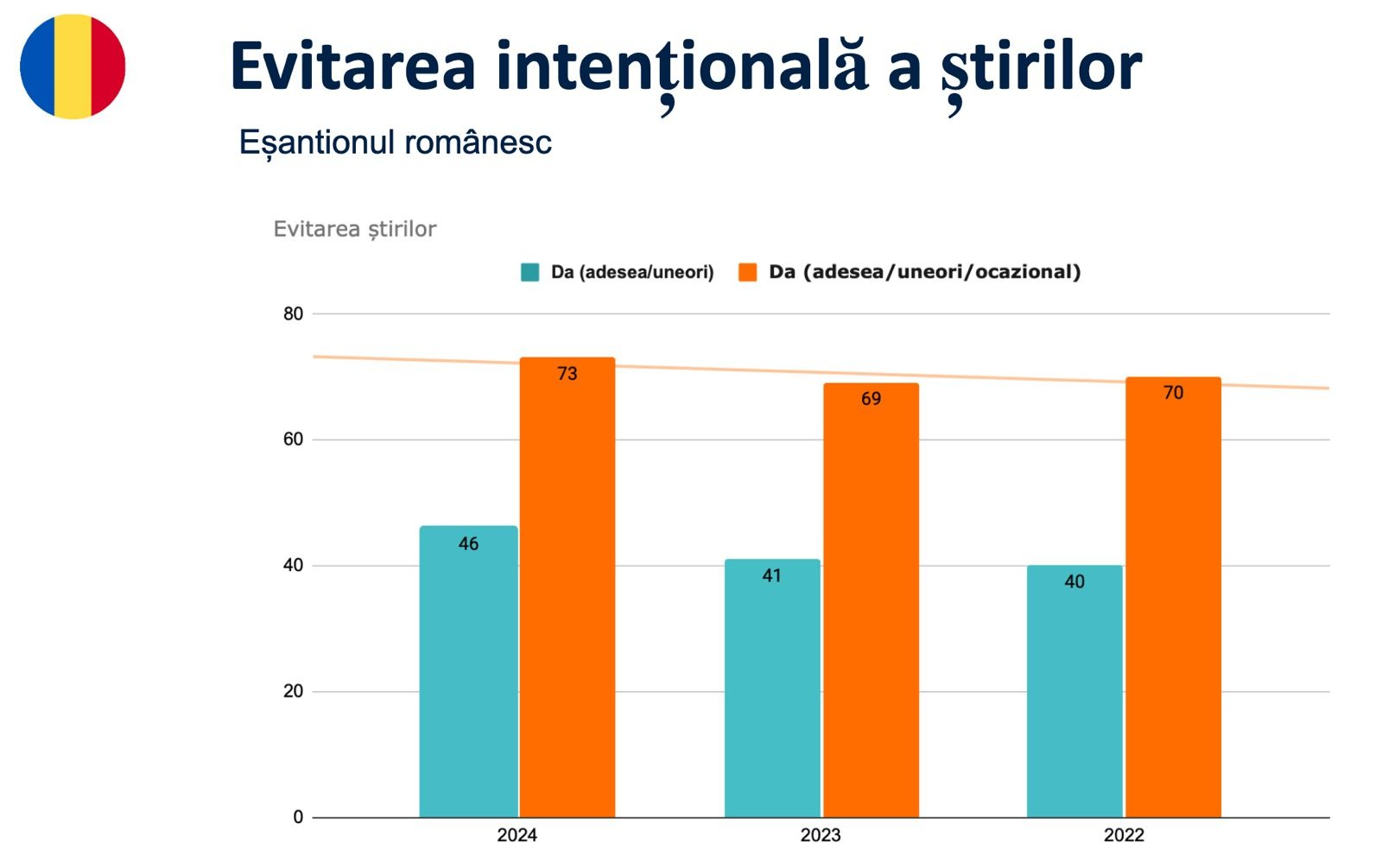 Evitarea intenţională a ştirilor

Eșantionul românesc

Evitarea știrilor

Da (adesea/uneori) Da (adesea/uneori/ocazional)

80
60
40
20
0

46 73
41 69
40 70

2024 2023 2022